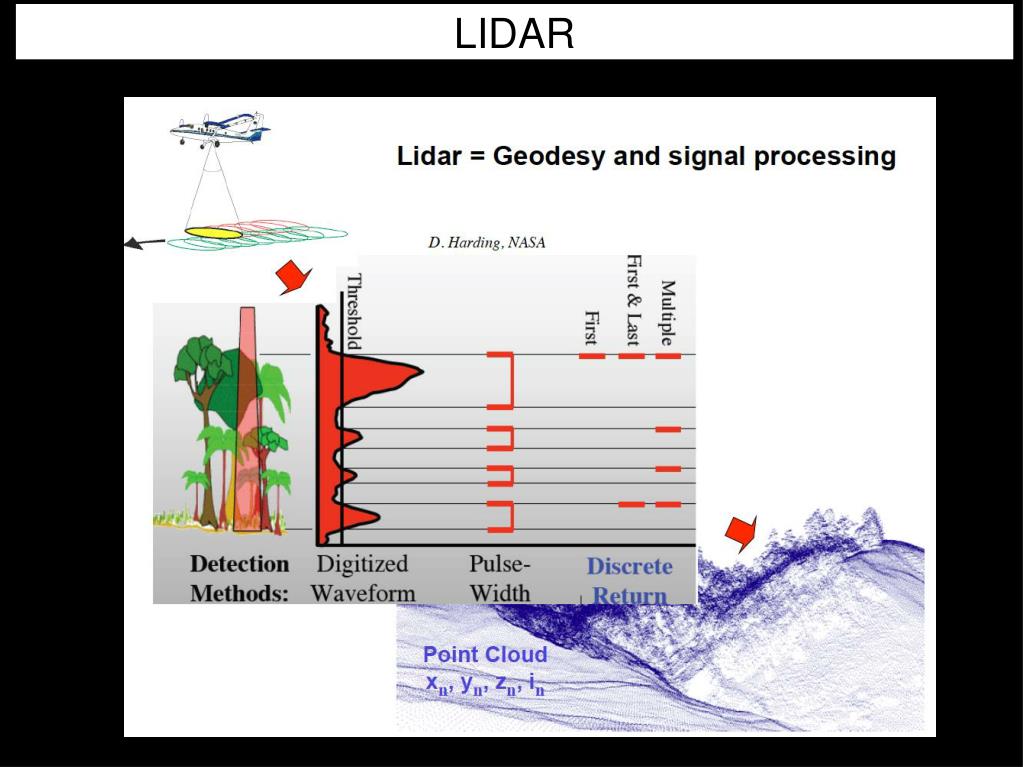 LIDAR

Lidar = Geodesy and signal processing

D. Harding, NASA

Threshold

First

First & Last

Multiple

Detection Methods:

Digitized Waveform

Pulse-Width

Discrete Return

Point Cloud

$x_n, y_n, z_n, i_n$